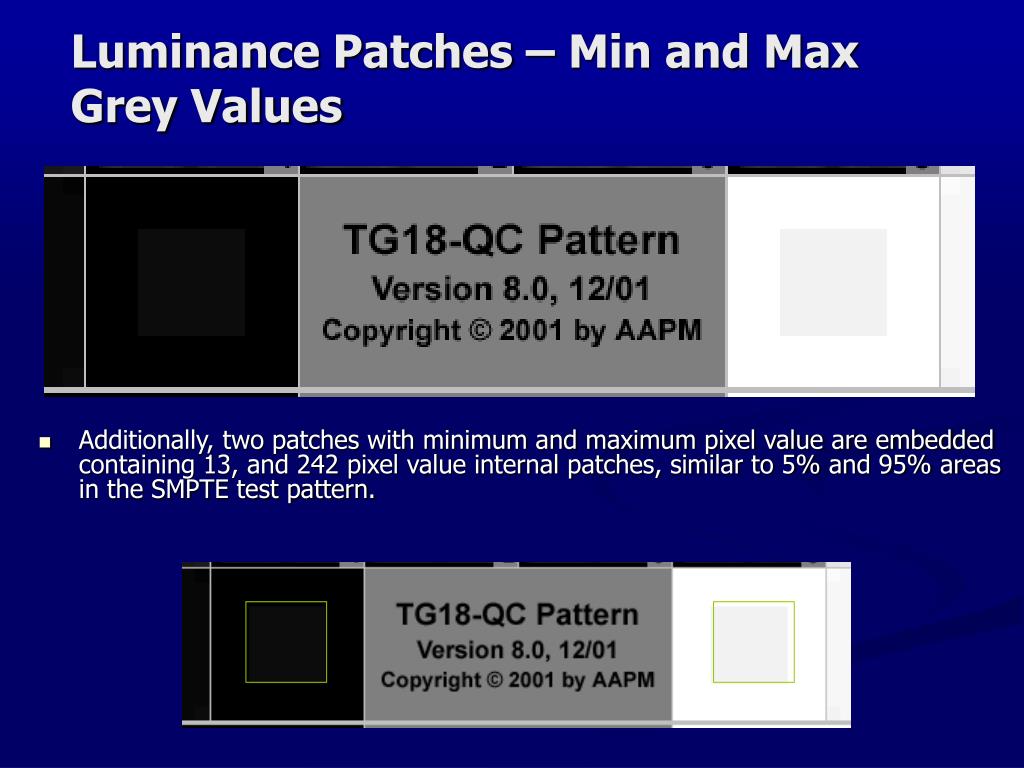 Luminance Patches – Min and Max Grey Values

TG18-QC Pattern
Version 8.0, 12/01
Copyright © 2001 by AAPM

▪ Additionally, two patches with minimum and maximum pixel value are embedded containing 13, and 242 pixel value internal patches, similar to 5% and 95% areas in the SMPTE test pattern.

TG18-QC Pattern
Version 8.0, 12/01
Copyright © 2001 by AAPM